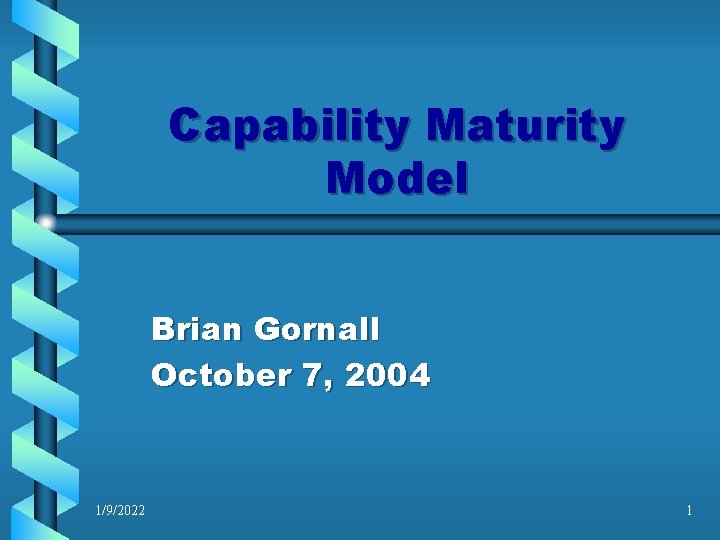 Capability Maturity Model

Brian Gornall
October 7, 2004

1/9/2022

1